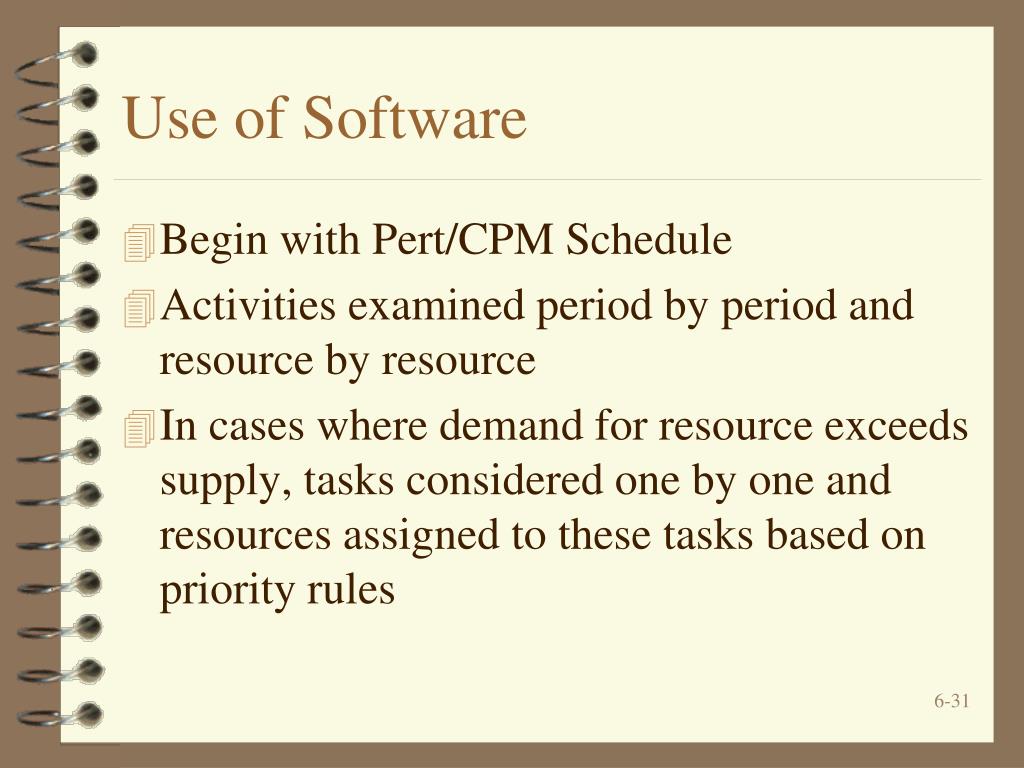 Use of Software

Begin with Pert/CPM Schedule

Activities examined period by period and resource by resource

In cases where demand for resource exceeds supply, tasks considered one by one and resources assigned to these tasks based on priority rules

6-31